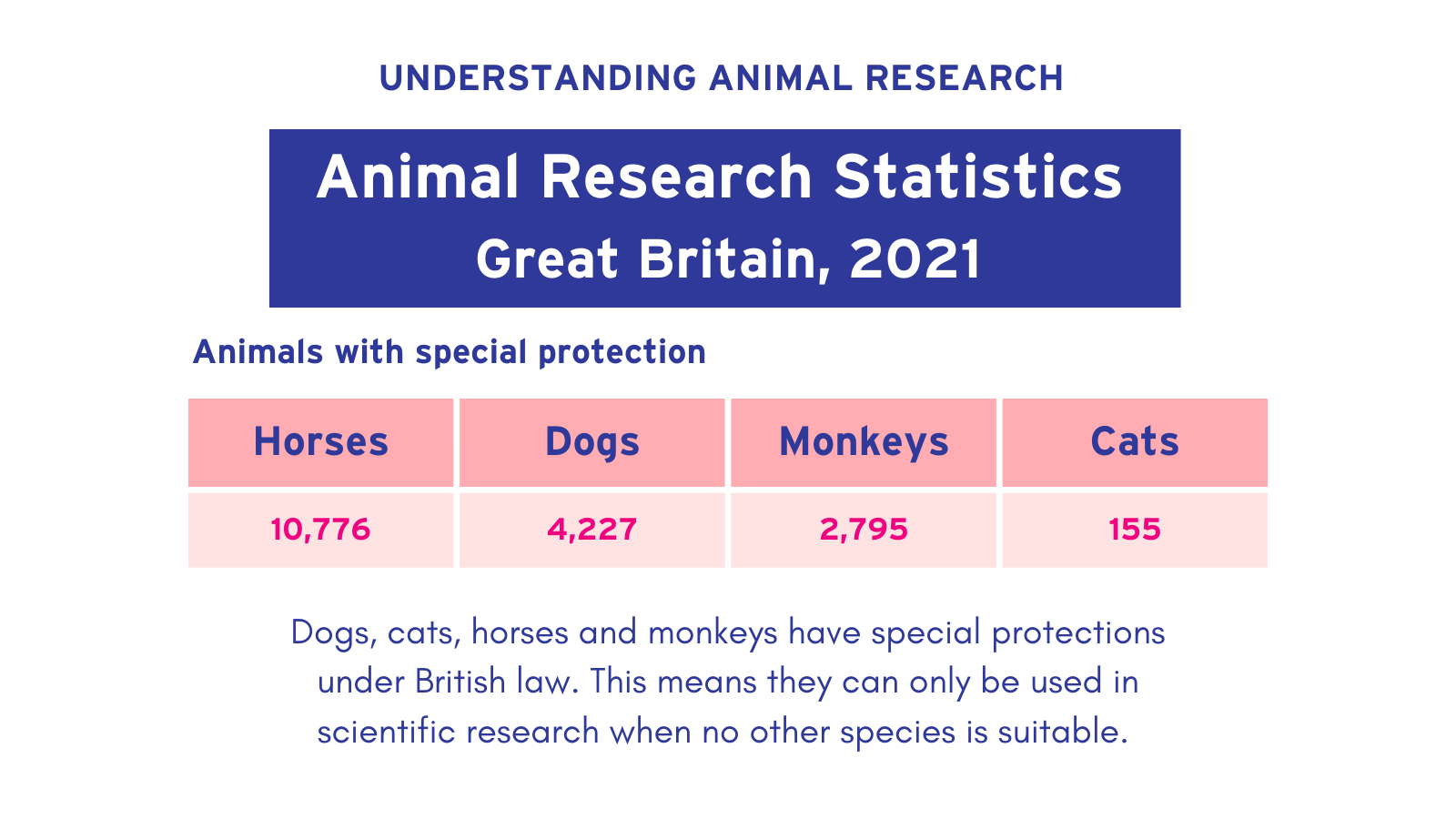 UNDERSTANDING ANIMAL RESEARCH

Animal Research Statistics
Great Britain, 2021

Animals with special protection

| Horses | Dogs | Monkeys | Cats |
|---|---|---|---|
| 10,776 | 4,227 | 2,795 | 155 |

Dogs, cats, horses and monkeys have special protections under British law. This means they can only be used in scientific research when no other species is suitable.